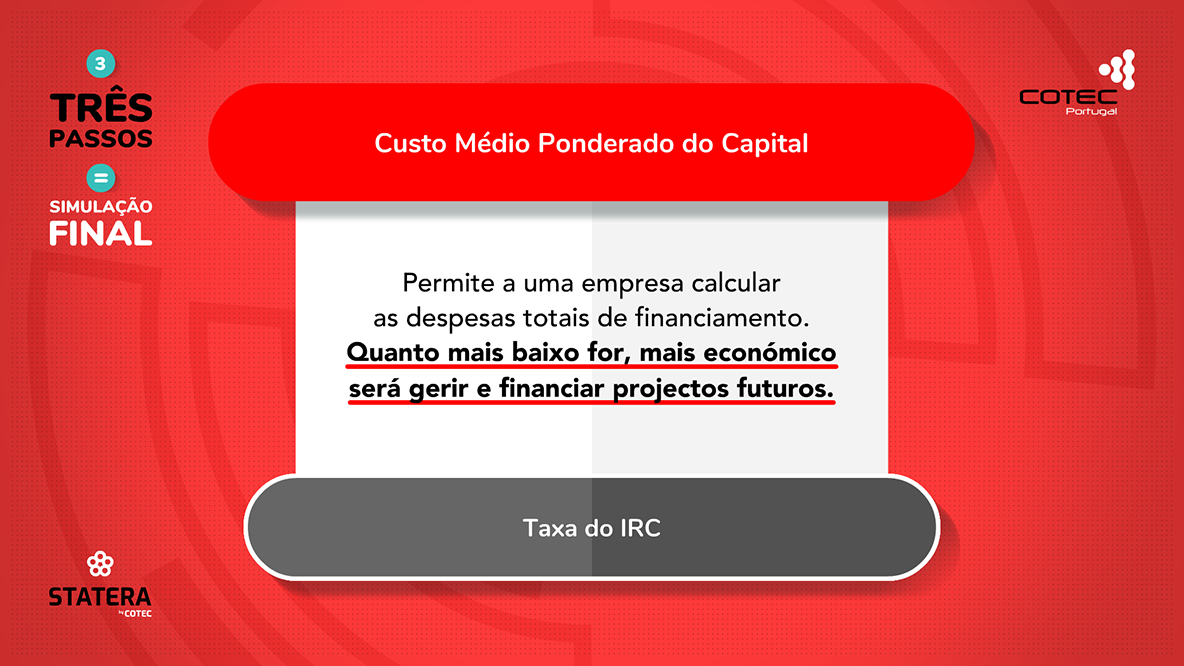 3
TRÊS
PASSOS
=
SIMULAÇÃO
FINAL

COTEC
Portugal

Custo Médio Ponderado do Capital

Permite a uma empresa calcular as despesas totais de financiamento. Quanto mais baixo for, mais económico será gerir e financiar projectos futuros.

Taxa do IRC

STATERA
by COTEC